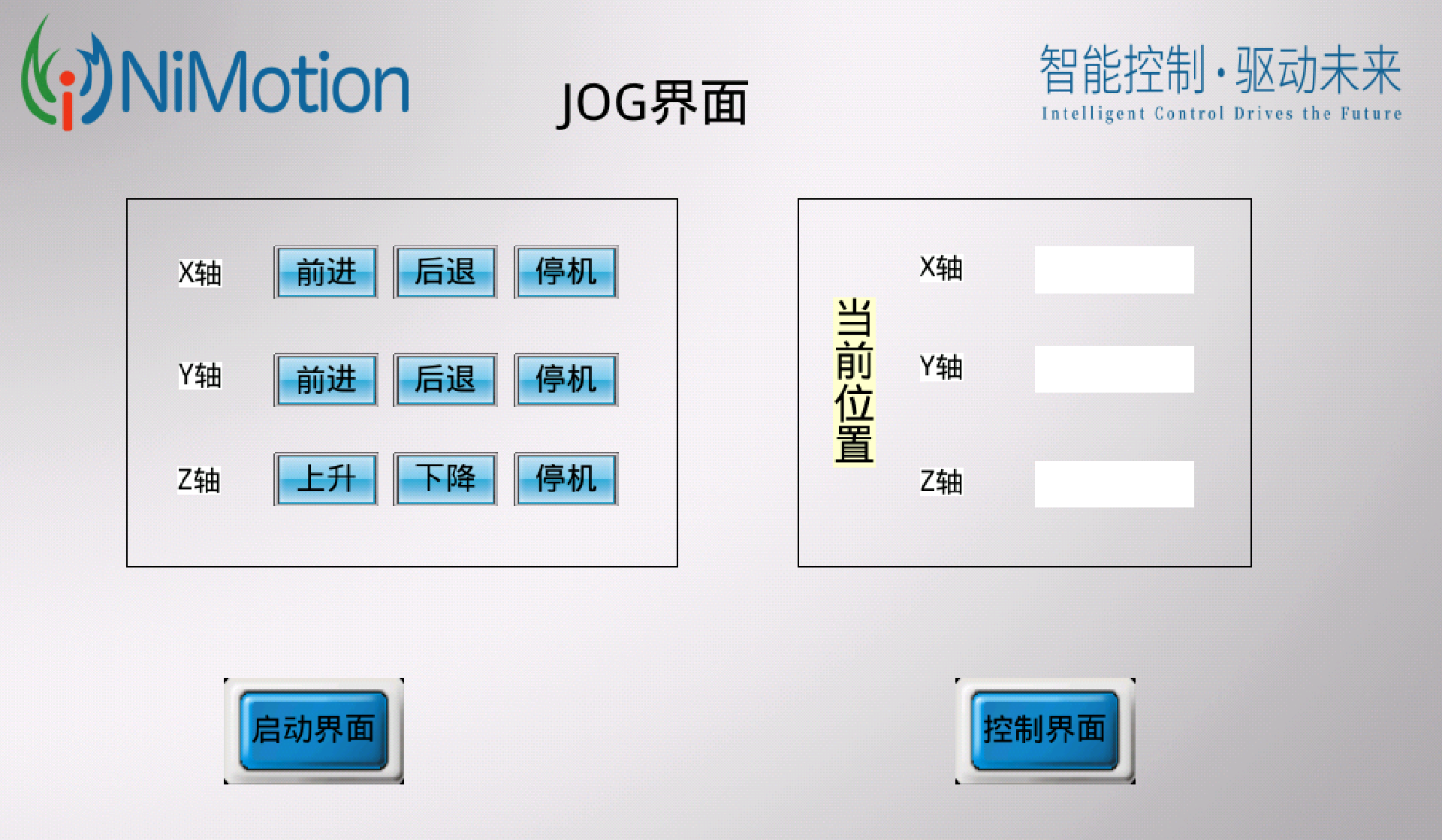 NiMotion

JOG界面

智能控制·驱动未来
Intelligent Control Drives the Future

X轴 前进 后退 停机

Y轴 前进 后退 停机

Z轴 上升 下降 停机

当前位置

X轴

Y轴

Z轴

启动界面

控制界面